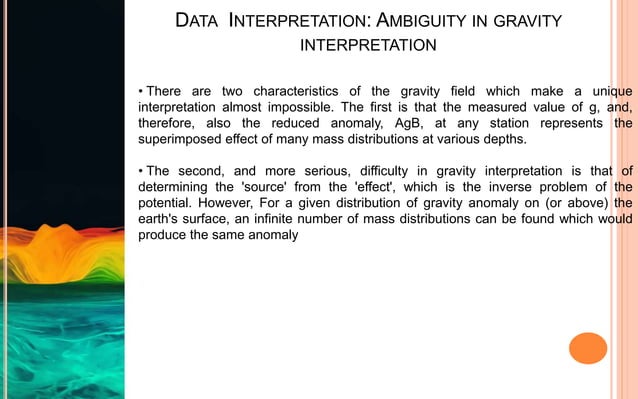 DATA INTERPRETATION: AMBIGUITY IN GRAVITY INTERPRETATION

• There are two characteristics of the gravity field which make a unique interpretation almost impossible. The first is that the measured value of g, and, therefore, also the reduced anomaly, AgB, at any station represents the superimposed effect of many mass distributions at various depths.

• The second, and more serious, difficulty in gravity interpretation is that of determining the 'source' from the 'effect', which is the inverse problem of the potential. However, For a given distribution of gravity anomaly on (or above) the earth's surface, an infinite number of mass distributions can be found which would produce the same anomaly